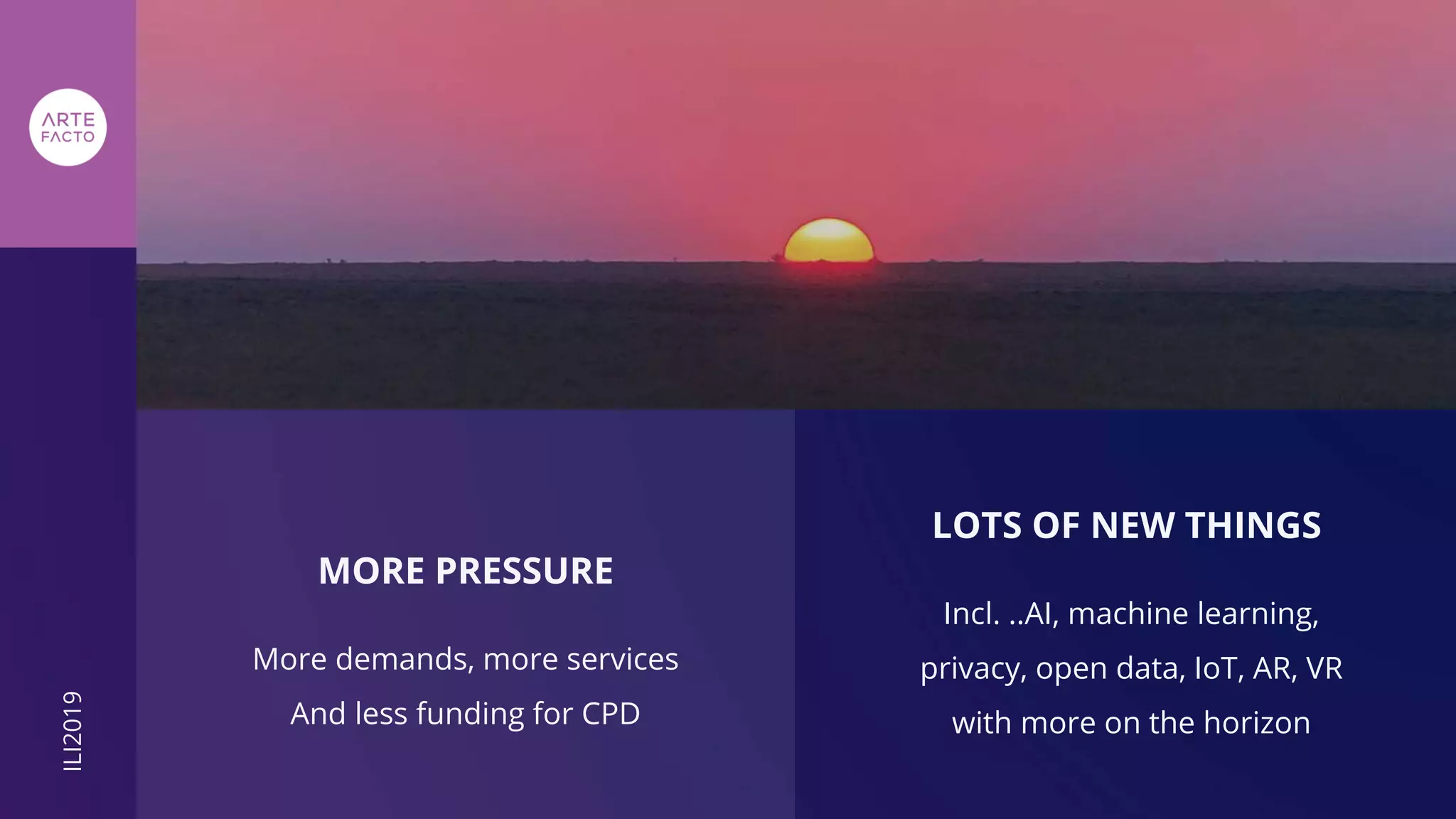 ARTE FACTO

ILI2019

MORE PRESSURE

More demands, more services

And less funding for CPD

LOTS OF NEW THINGS

Incl. ..AI, machine learning, privacy, open data, IoT, AR, VR with more on the horizon